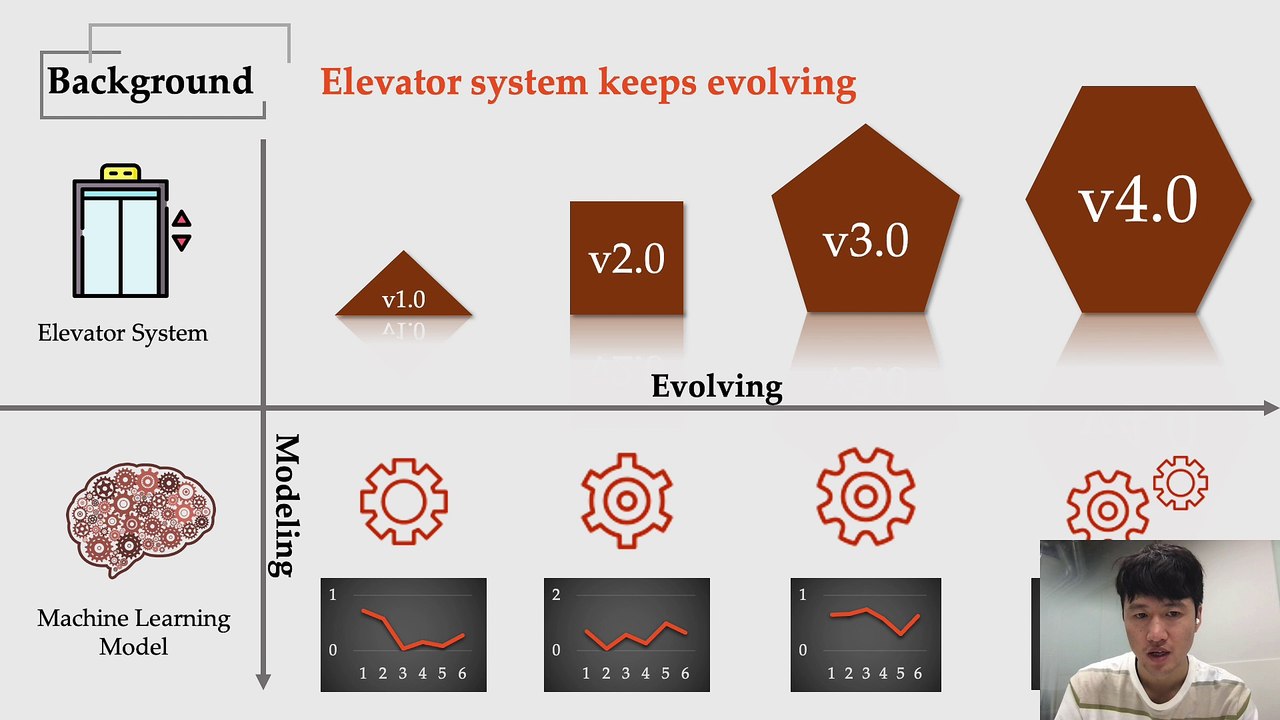 Background

Elevator system keeps evolving

Elevator System

v1.0

v2.0

v3.0

v4.0

Evolving

Modeling

Machine Learning Model

1
0
1 2 3 4 5 6

2
0
1 2 3 4 5 6

1
0
1 2 3 4 5 6